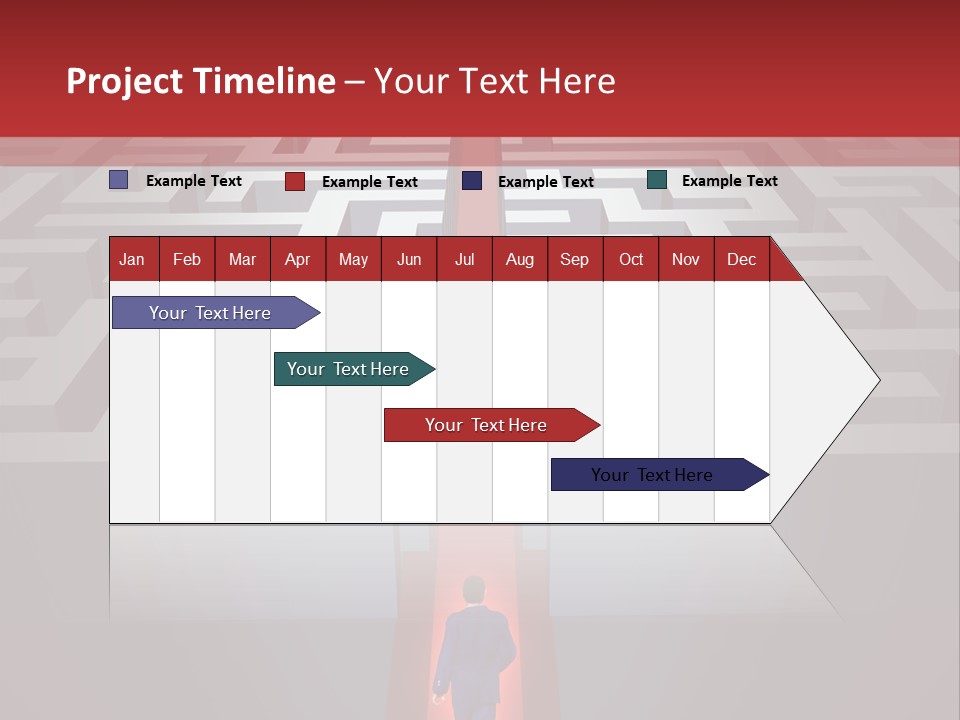 Project Timeline – Your Text Here

Example Text
Example Text
Example Text
Example Text

| Jan | Feb | Mar | Apr | May | Jun | Jul | Aug | Sep | Oct | Nov | Dec |
|---|---|---|---|---|---|---|---|---|---|---|---|

Your Text Here

Your Text Here

Your Text Here

Your Text Here